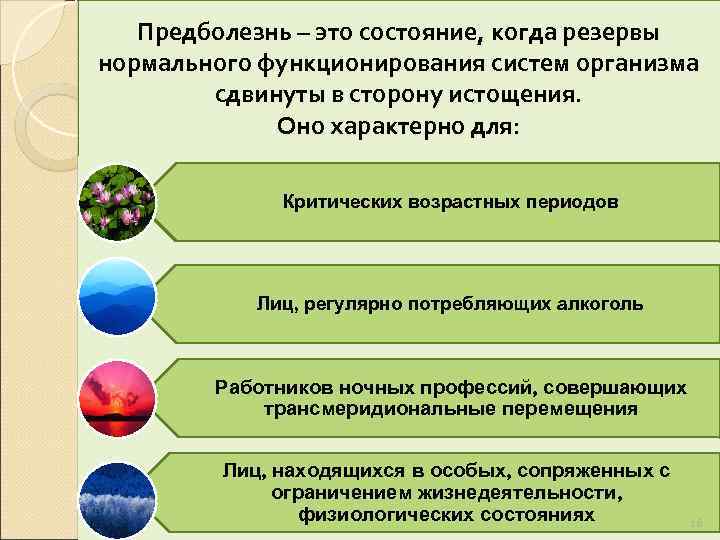 Предболезнь – это состояние, когда резервы нормального функционирования систем организма сдвинуты в сторону истощения.
Оно характерно для:

Критических возрастных периодов

Лиц, регулярно потребляющих алкоголь

Работников ночных профессий, совершающих трансмеридиональные перемещения

Лиц, находящихся в особых, сопряженных с ограничением жизнедеятельности, физиологических состояниях

18